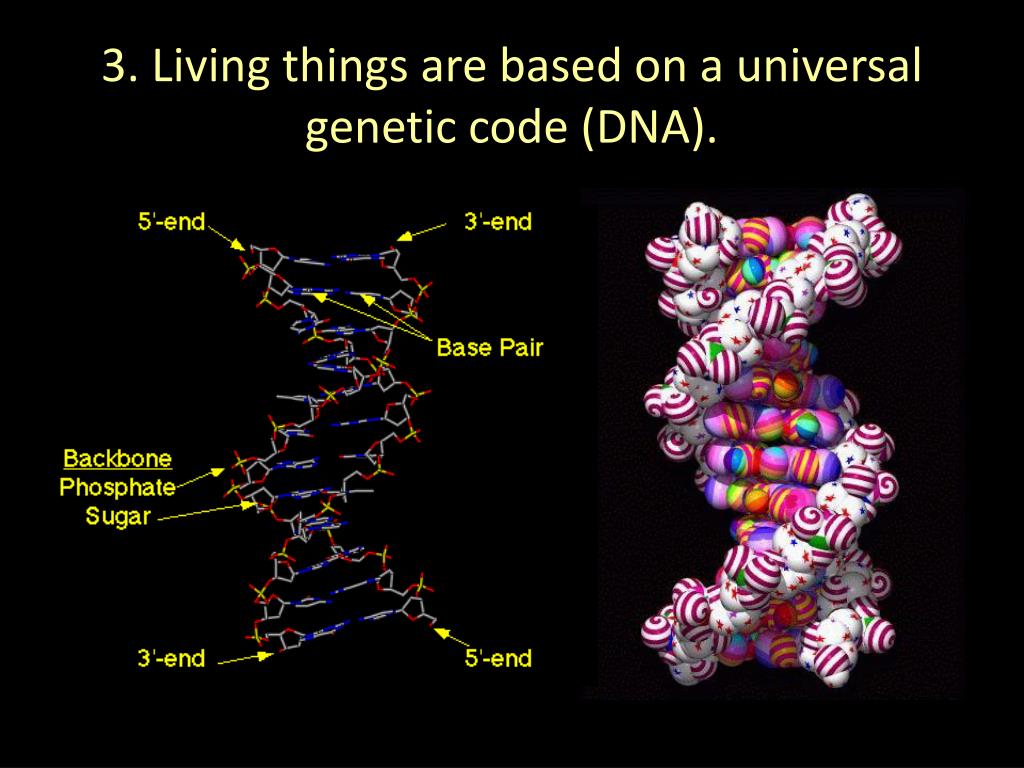 3. Living things are based on a universal genetic code (DNA).

5'-end

3'-end

Base Pair

Backbone
Phosphate
Sugar

3'-end

5'-end